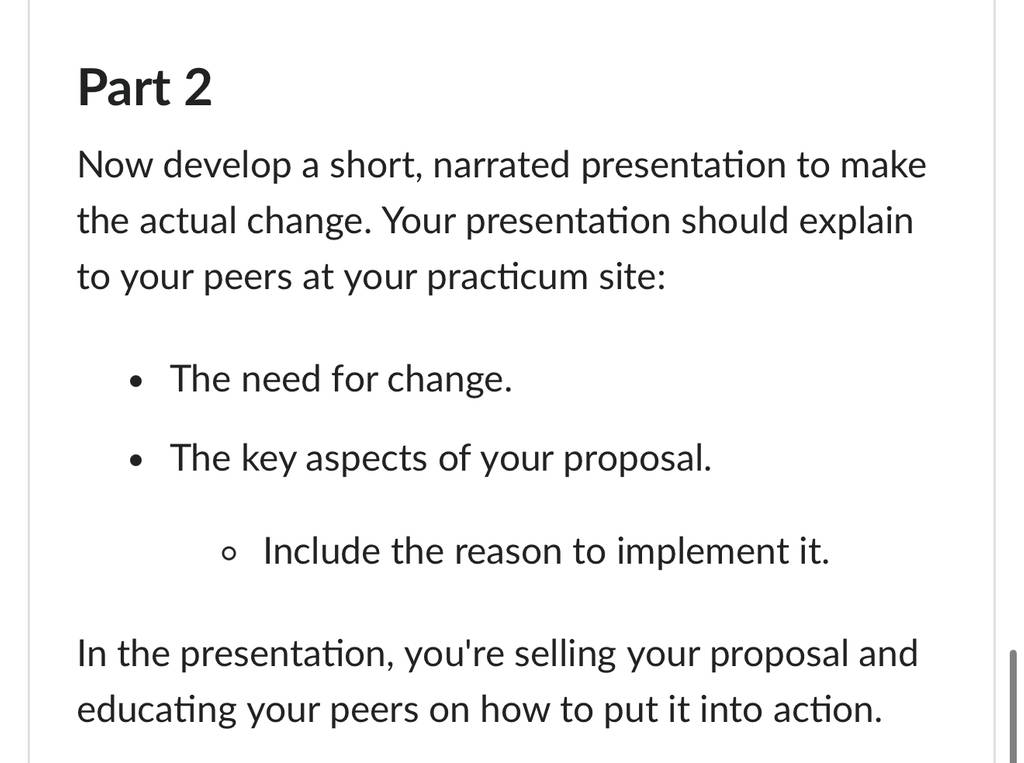 Part 2

Now develop a short, narrated presentation to make the actual change. Your presentation should explain to your peers at your practicum site:

- The need for change.
- The key aspects of your proposal.
  - Include the reason to implement it.

In the presentation, you're selling your proposal and educating your peers on how to put it into action.